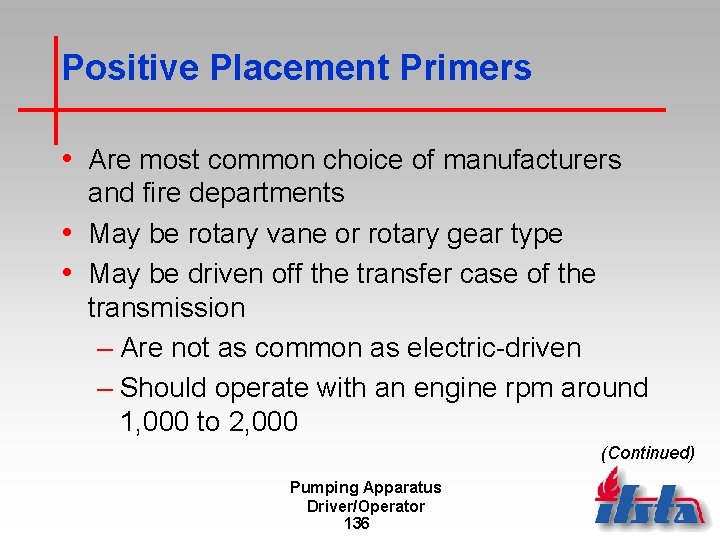 Positive Placement Primers

• Are most common choice of manufacturers and fire departments
• May be rotary vane or rotary gear type
• May be driven off the transfer case of the transmission
– Are not as common as electric-driven
– Should operate with an engine rpm around 1,000 to 2,000

(Continued)

Pumping Apparatus Driver/Operator
136

ifsta